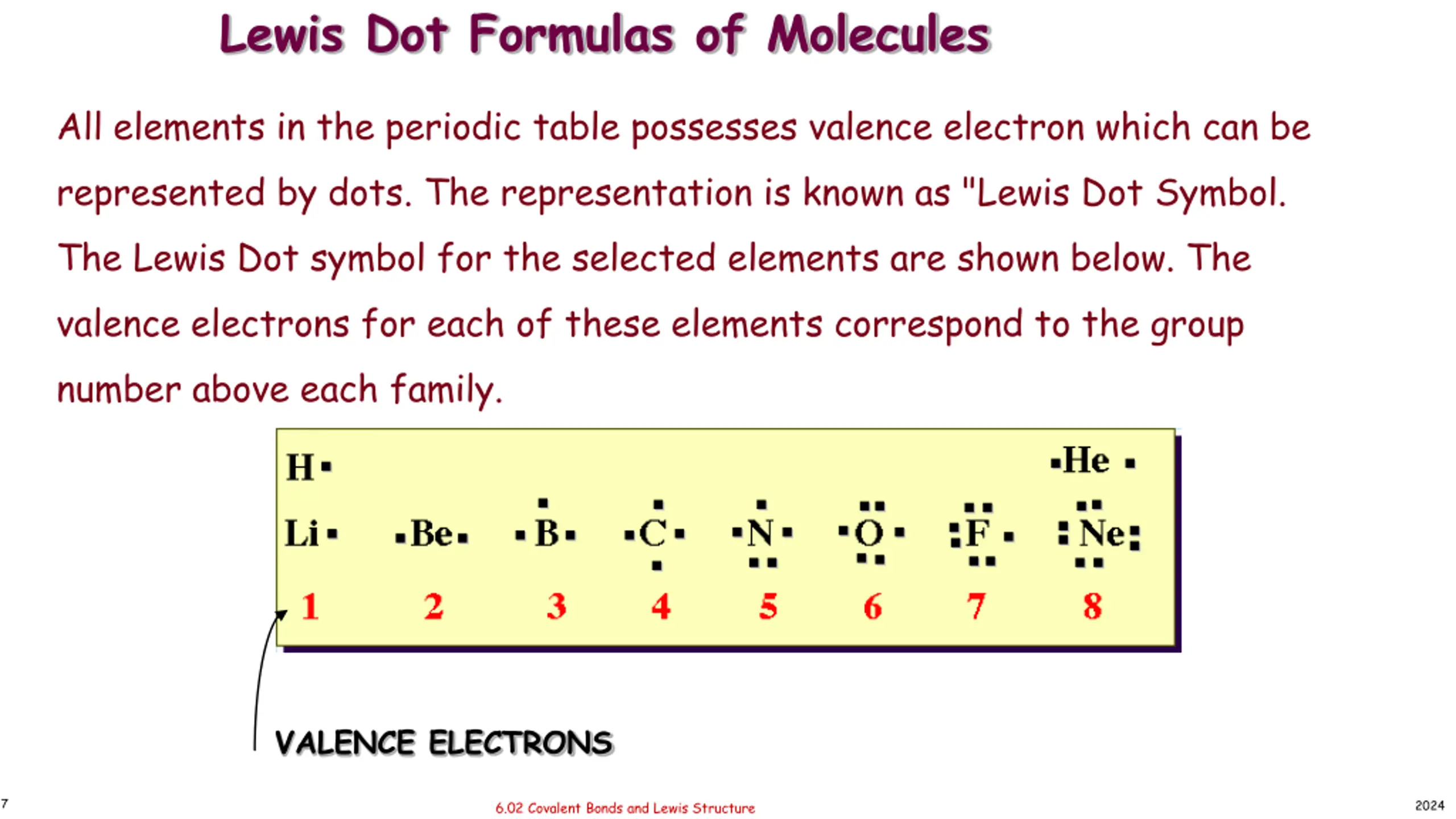 Lewis Dot Formulas of Molecules

All elements in the periodic table possesses valence electron which can be represented by dots. The representation is known as "Lewis Dot Symbol. The Lewis Dot symbol for the selected elements are shown below. The valence electrons for each of these elements correspond to the group number above each family.

H
He
Li Be B C N O F Ne
1 2 3 4 5 6 7 8

VALENCE ELECTRONS

7
6.02 Covalent Bonds and Lewis Structure
2024